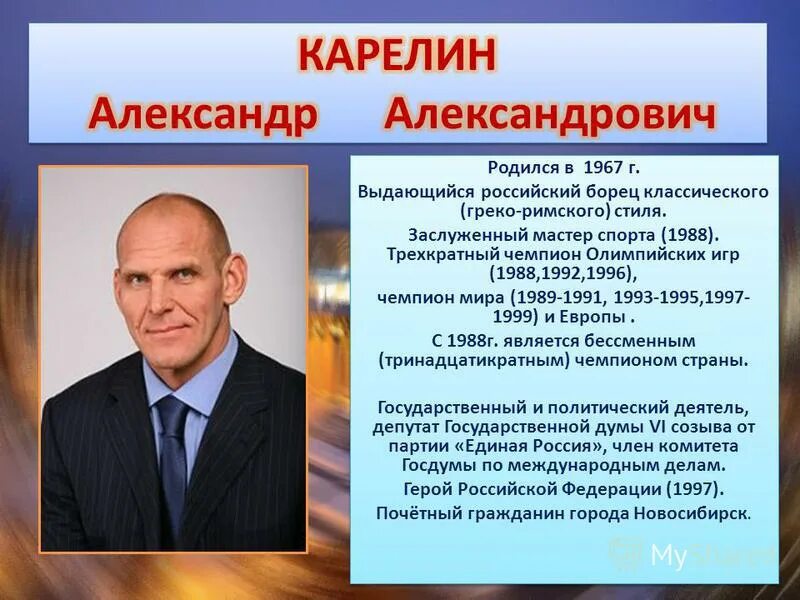 КАРЕЛИН
Александр Александрович

Родился в 1967 г.
Выдающийся российский борец классического (греко-римского) стиля.
Заслуженный мастер спорта (1988).
Трехкратный чемпион Олимпийских игр (1988,1992,1996),
чемпион мира (1989-1991, 1993-1995,1997-1999) и Европы .
С 1988г. является бессменным (тринадцатикратным) чемпионом страны.

Государственный и политический деятель, депутат Государственной думы VI созыва от партии «Единая Россия», член комитета Госдумы по международным делам.
Герой Российской Федерации (1997).
Почётный гражданин города Новосибирск.

MyShared